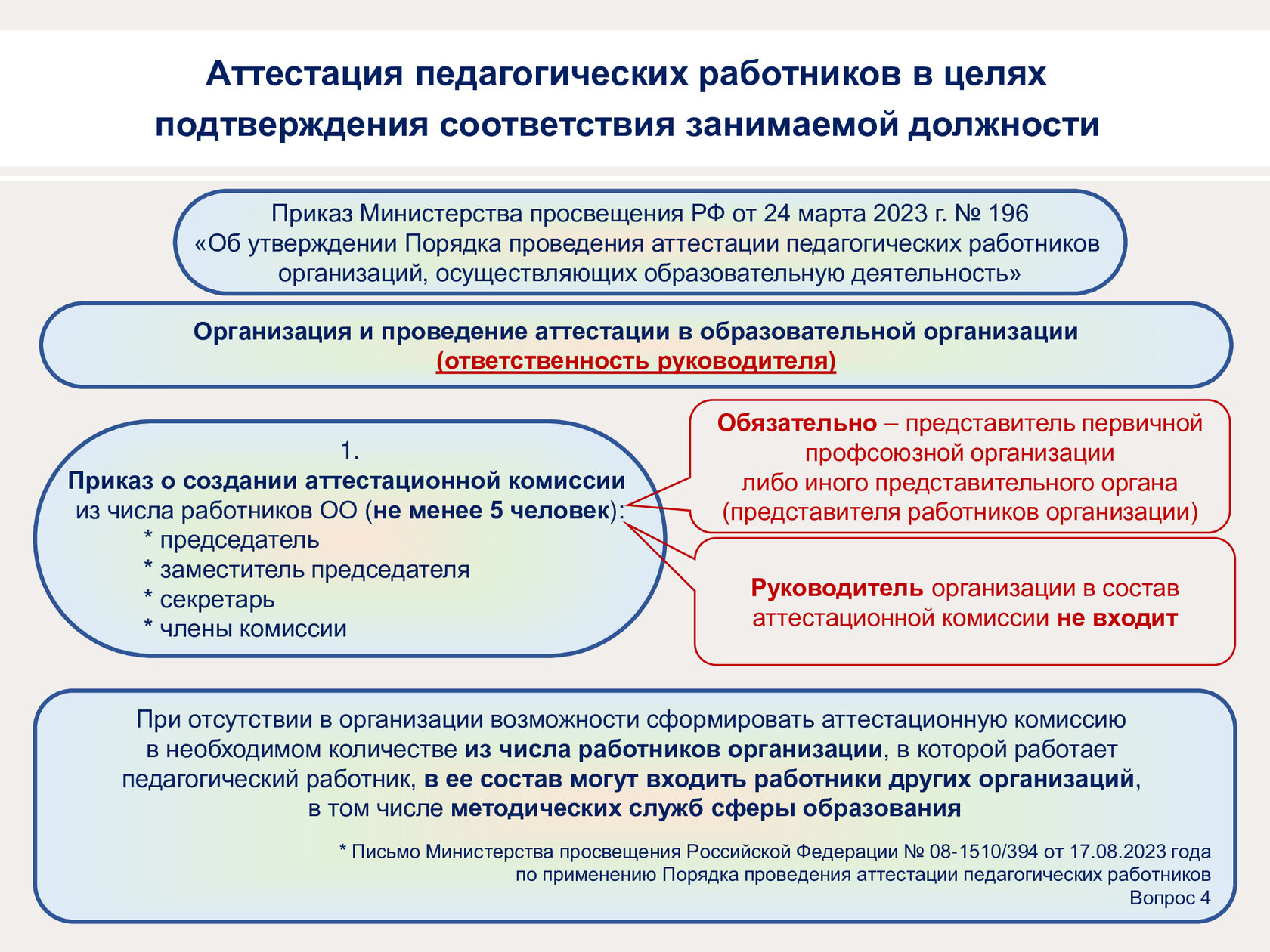 Аттестация педагогических работников в целях подтверждения соответствия занимаемой должности

Приказ Министерства просвещения РФ от 24 марта 2023 г. № 196
«Об утверждении Порядка проведения аттестации педагогических работников организаций, осуществляющих образовательную деятельность»

Организация и проведение аттестации в образовательной организации
(ответственность руководителя)

1.
Приказ о создании аттестационной комиссии из числа работников ОО (не менее 5 человек):
* председатель
* заместитель председателя
* секретарь
* члены комиссии

Обязательно – представитель первичной профсоюзной организации
либо иного представительного органа
(представителя работников организации)

Руководитель организации в состав аттестационной комиссии не входит

При отсутствии в организации возможности сформировать аттестационную комиссию в необходимом количестве из числа работников организации, в которой работает педагогический работник, в ее состав могут входить работники других организаций, в том числе методических служб сферы образования

* Письмо Министерства просвещения Российской Федерации № 08-1510/394 от 17.08.2023 года по применению Порядка проведения аттестации педагогических работников
Вопрос 4